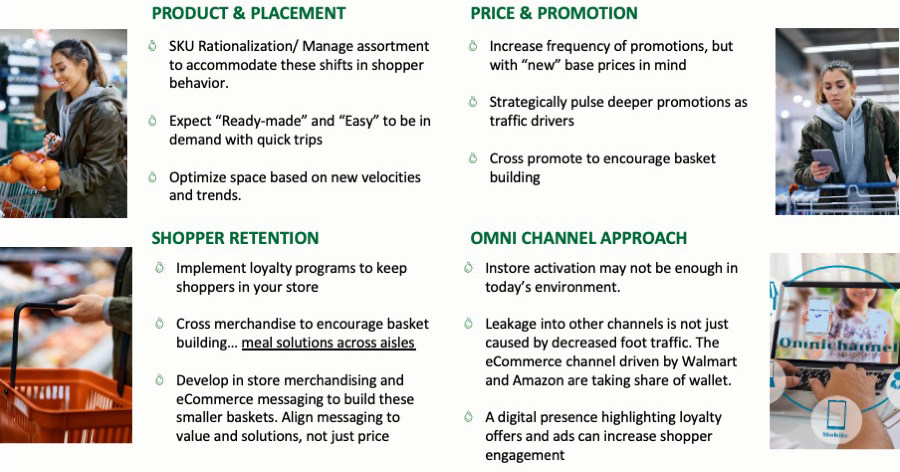 PRODUCT & PLACEMENT

SKU Rationalization/ Manage assortment to accommodate these shifts in shopper behavior.

Expect "Ready-made" and "Easy" to be in demand with quick trips

Optimize space based on new velocities and trends.

PRICE & PROMOTION

Increase frequency of promotions, but with "new" base prices in mind

Strategically pulse deeper promotions as traffic drivers

Cross promote to encourage basket building

SHOPPER RETENTION

Implement loyalty programs to keep shoppers in your store

Cross merchandise to encourage basket building… meal solutions across aisles

Develop in store merchandising and eCommerce messaging to build these smaller baskets. Align messaging to value and solutions, not just price

OMNI CHANNEL APPROACH

Instore activation may not be enough in today's environment.

Leakage into other channels is not just caused by decreased foot traffic. The eCommerce channel driven by Walmart and Amazon are taking share of wallet.

A digital presence highlighting loyalty offers and ads can increase shopper engagement

Omnichannel

Mobile